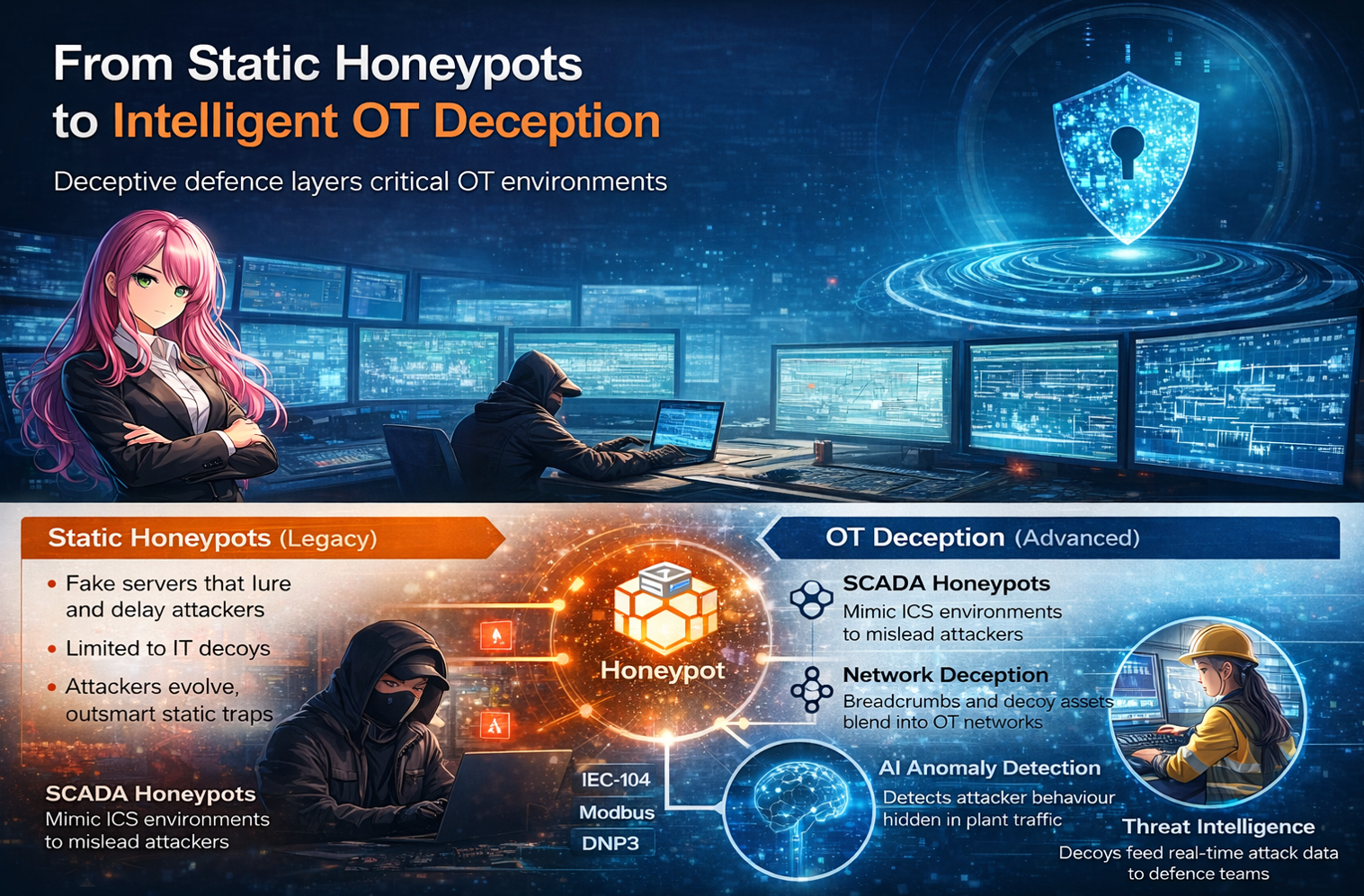 From Static Honeypots to Intelligent OT Deception

Deceptive defence layers critical OT environments

Static Honeypots (Legacy)

• Fake servers that lure and delay attackers
• Limited to IT decoys
• Attackers evolve, outsmart static traps

SCADA Honeypots
Mimic ICS environments to mislead attackers

Honeypot

IEC-104
Modbus
DNP3

OT Deception (Advanced)

SCADA Honeypots
Mimic ICS environments to mislead attackers

Network Deception
Breadcrumbs and decoy assets blend into OT networks

AI Anomaly Detection
Detects attacker behaviour hidden in plant traffic

Threat Intelligence
Decoys feed real-time attack data to defence teams